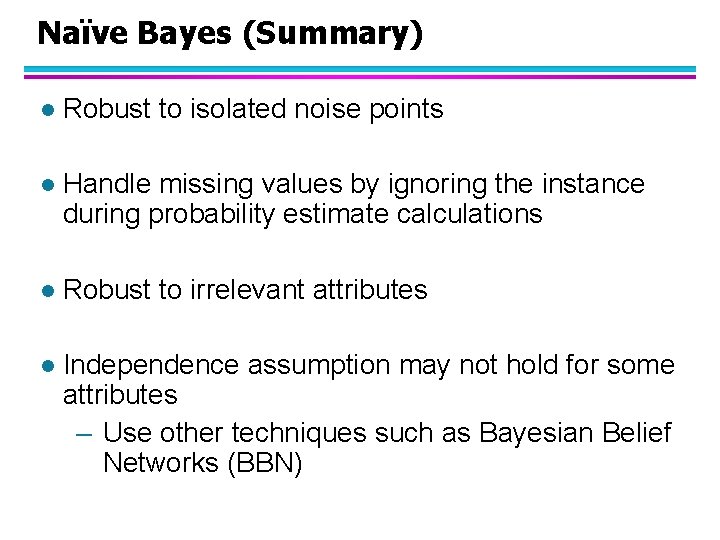 Naïve Bayes (Summary)

● Robust to isolated noise points

● Handle missing values by ignoring the instance during probability estimate calculations

● Robust to irrelevant attributes

● Independence assumption may not hold for some attributes
– Use other techniques such as Bayesian Belief Networks (BBN)